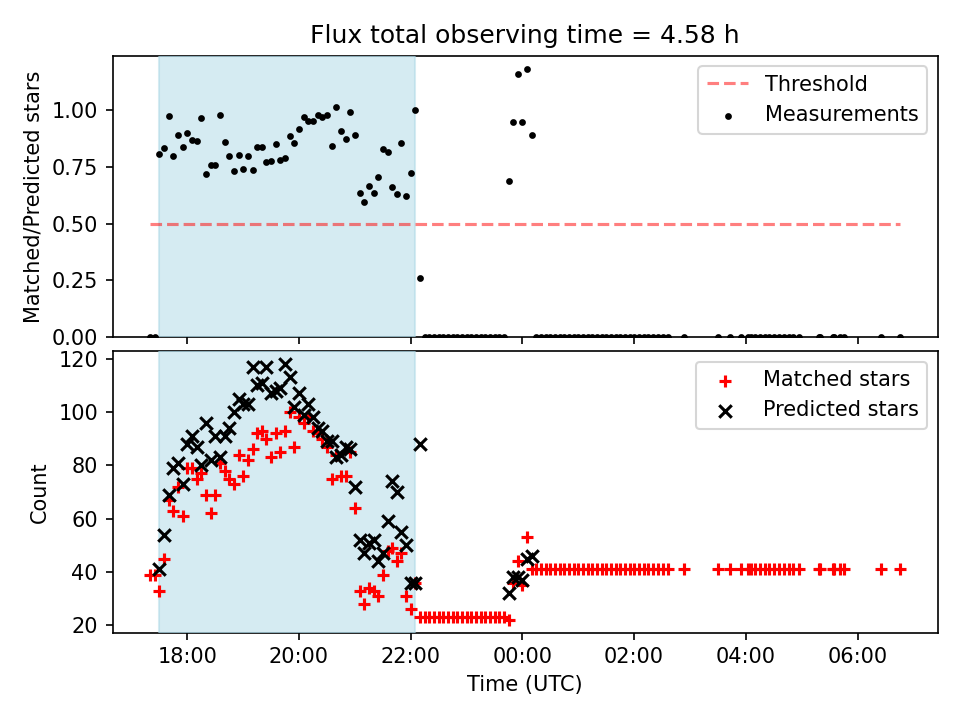 Flux total observing time = 4.58 h

Matched/Predicted stars

1.00
0.75
0.50
0.25
0.00

Threshold
Measurements

Count

120
100
80
60
40
20

Matched stars
Predicted stars

18:00
20:00
22:00
00:00
02:00
04:00
06:00

Time (UTC)